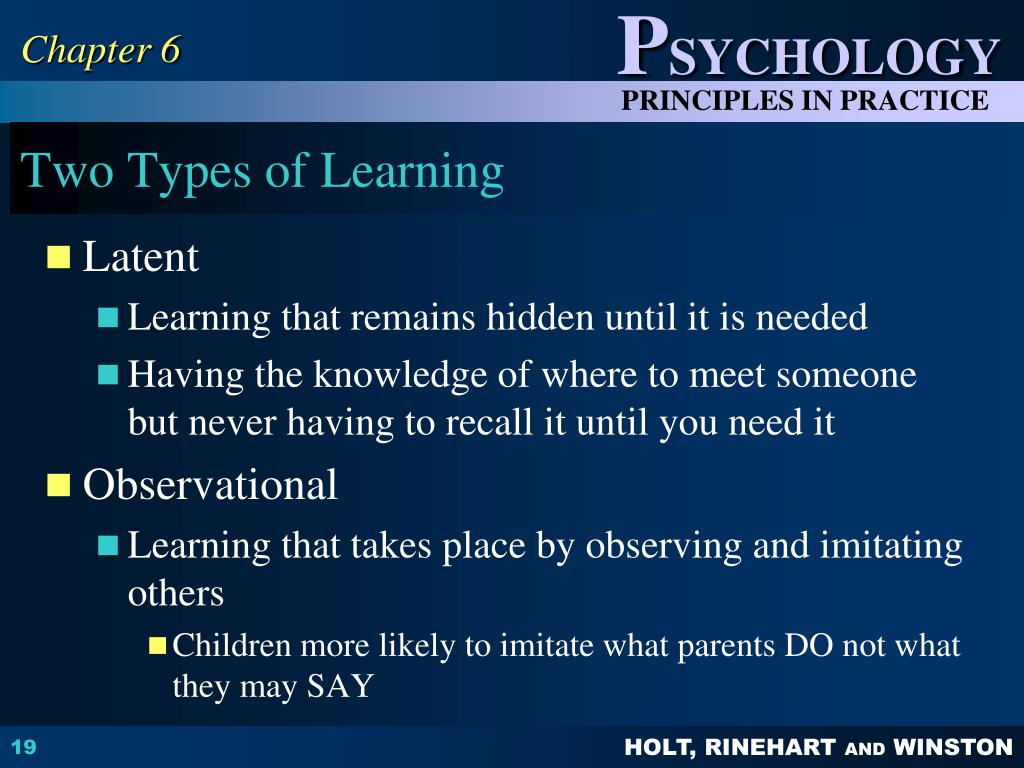 Chapter 6

PSYCHOLOGY
PRINCIPLES IN PRACTICE

Two Types of Learning

Latent
Learning that remains hidden until it is needed
Having the knowledge of where to meet someone but never having to recall it until you need it

Observational
Learning that takes place by observing and imitating others
Children more likely to imitate what parents DO not what they may SAY

19

HOLT, RINEHART AND WINSTON